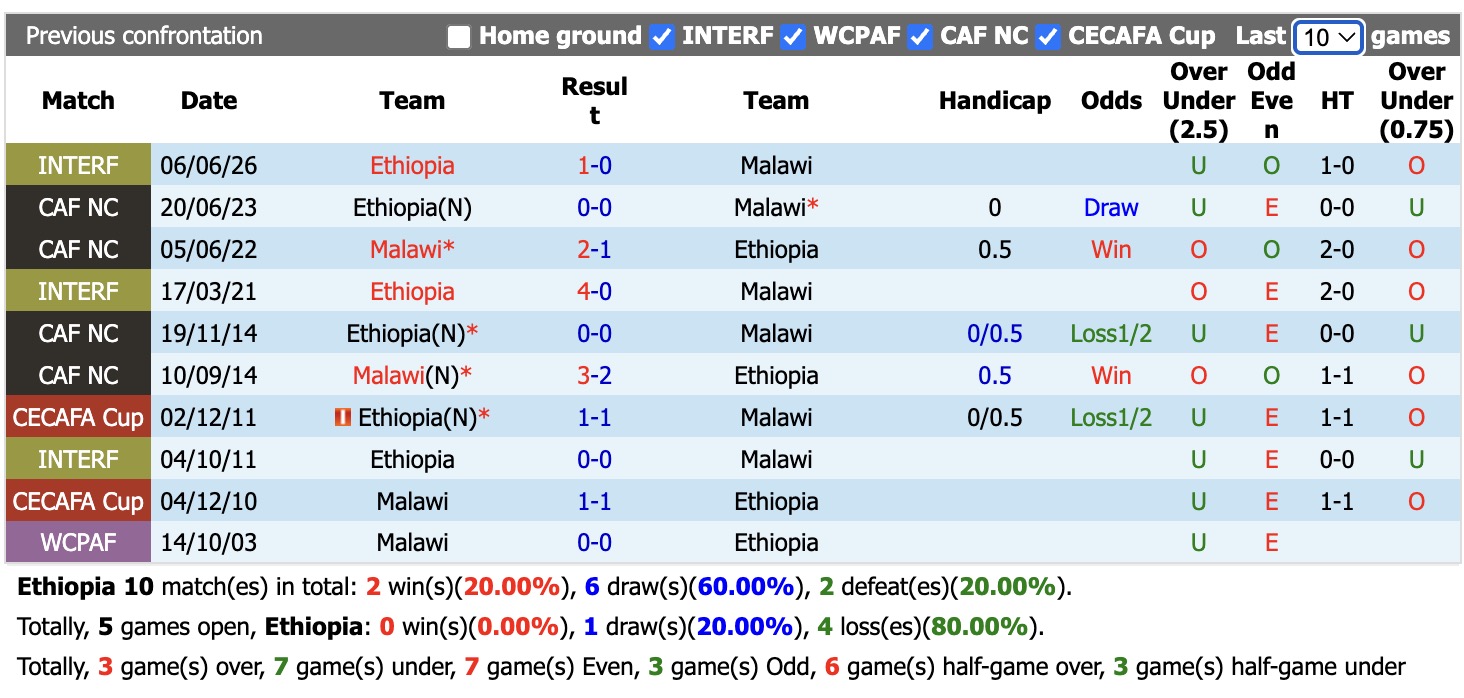 Previous confrontation Home ground INTERF WCPAF CAF NC CECAFA Cup Last 10 games

| Match | Date | Team | Result | Team | Handicap | Odds | Over Under (2.5) | Odd Even | HT | Over Under (0.75) |
|---|---|---|---|---|---|---|---|---|---|---|
| INTERF | 06/06/26 | Ethiopia | 1-0 | Malawi | | | U | O | 1-0 | O |
| CAF NC | 20/06/23 | Ethiopia(N) | 0-0 | Malawi* | 0 | Draw | U | E | 0-0 | U |
| CAF NC | 05/06/22 | Malawi* | 2-1 | Ethiopia | 0.5 | Win | O | O | 2-0 | O |
| INTERF | 17/03/21 | Ethiopia | 4-0 | Malawi | | | O | E | 2-0 | O |
| CAF NC | 19/11/14 | Ethiopia(N)* | 0-0 | Malawi | 0/0.5 | Loss1/2 | U | E | 0-0 | U |
| CAF NC | 10/09/14 | Malawi(N)* | 3-2 | Ethiopia | 0.5 | Win | O | O | 1-1 | O |
| CECAFA Cup | 02/12/11 | Ethiopia(N)* | 1-1 | Malawi | 0/0.5 | Loss1/2 | U | E | 1-1 | O |
| INTERF | 04/10/11 | Ethiopia | 0-0 | Malawi | | | U | E | 0-0 | U |
| CECAFA Cup | 04/12/10 | Malawi | 1-1 | Ethiopia | | | U | E | 1-1 | O |
| WCPAF | 14/10/03 | Malawi | 0-0 | Ethiopia | | | U | E | | |

Ethiopia 10 match(es) in total: 2 win(s)(20.00%), 6 draw(s)(60.00%), 2 defeat(es)(20.00%).

Totally, 5 games open, Ethiopia: 0 win(s)(0.00%), 1 draw(s)(20.00%), 4 loss(es)(80.00%).

Totally, 3 game(s) over, 7 game(s) under, 7 game(s) Even, 3 game(s) Odd, 6 game(s) half-game over, 3 game(s) half-game under